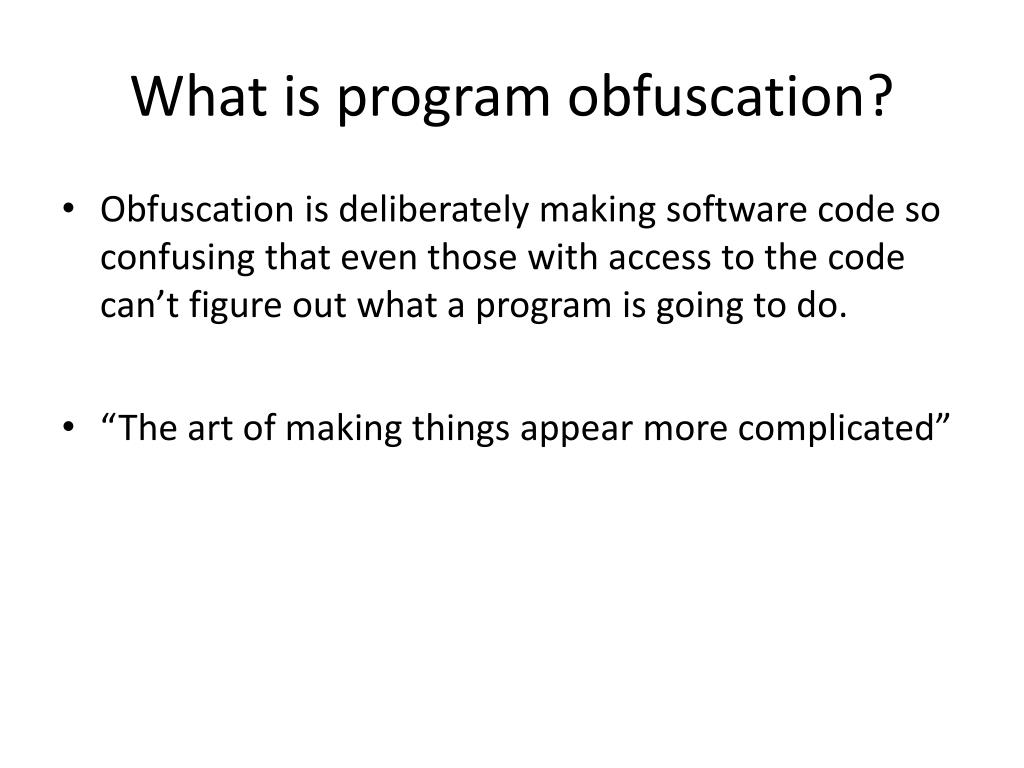 What is program obfuscation?

• Obfuscation is deliberately making software code so confusing that even those with access to the code can’t figure out what a program is going to do.

• “The art of making things appear more complicated”